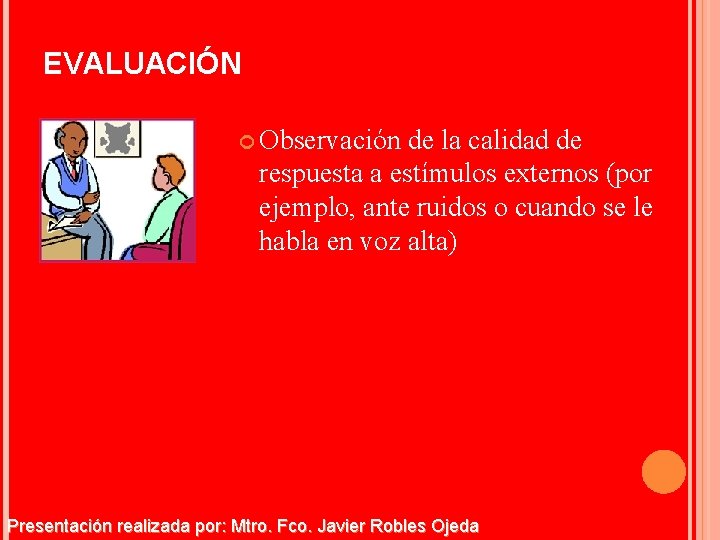 EVALUACIÓN

Observación de la calidad de respuesta a estímulos externos (por ejemplo, ante ruidos o cuando se le habla en voz alta)

Presentación realizada por: Mtro. Fco. Javier Robles Ojeda